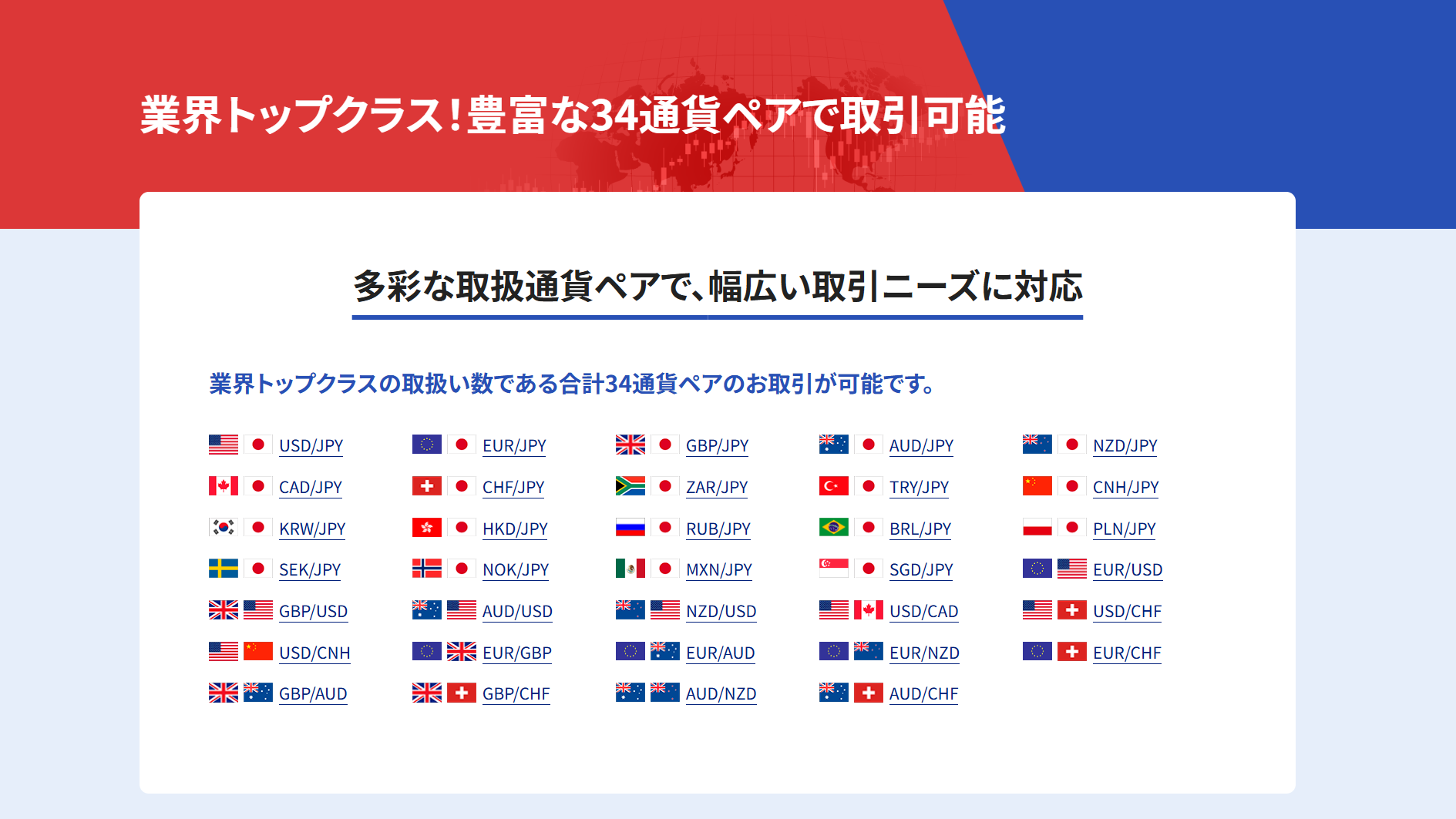 業界トップクラス!豊富な34通貨ペアで取引可能

多彩な取扱通貨ペアで、幅広い取引ニーズに対応

業界トップクラスの取扱い数である合計34通貨ペアのお取引が可能です。

USD/JPY
CAD/JPY
KRW/JPY
SEK/JPY
GBP/USD
USD/CNH
GBP/AUD

EUR/JPY
CHF/JPY
HKD/JPY
NOK/JPY
AUD/USD
EUR/GBP
GBP/CHF

GBP/JPY
ZAR/JPY
RUB/JPY
MXN/JPY
NZD/USD
EUR/AUD
AUD/NZD

AUD/JPY
TRY/JPY
BRL/JPY
SGD/JPY
USD/CAD
EUR/NZD
AUD/CHF

NZD/JPY
CNH/JPY
PLN/JPY
EUR/USD
USD/CHF
EUR/CHF